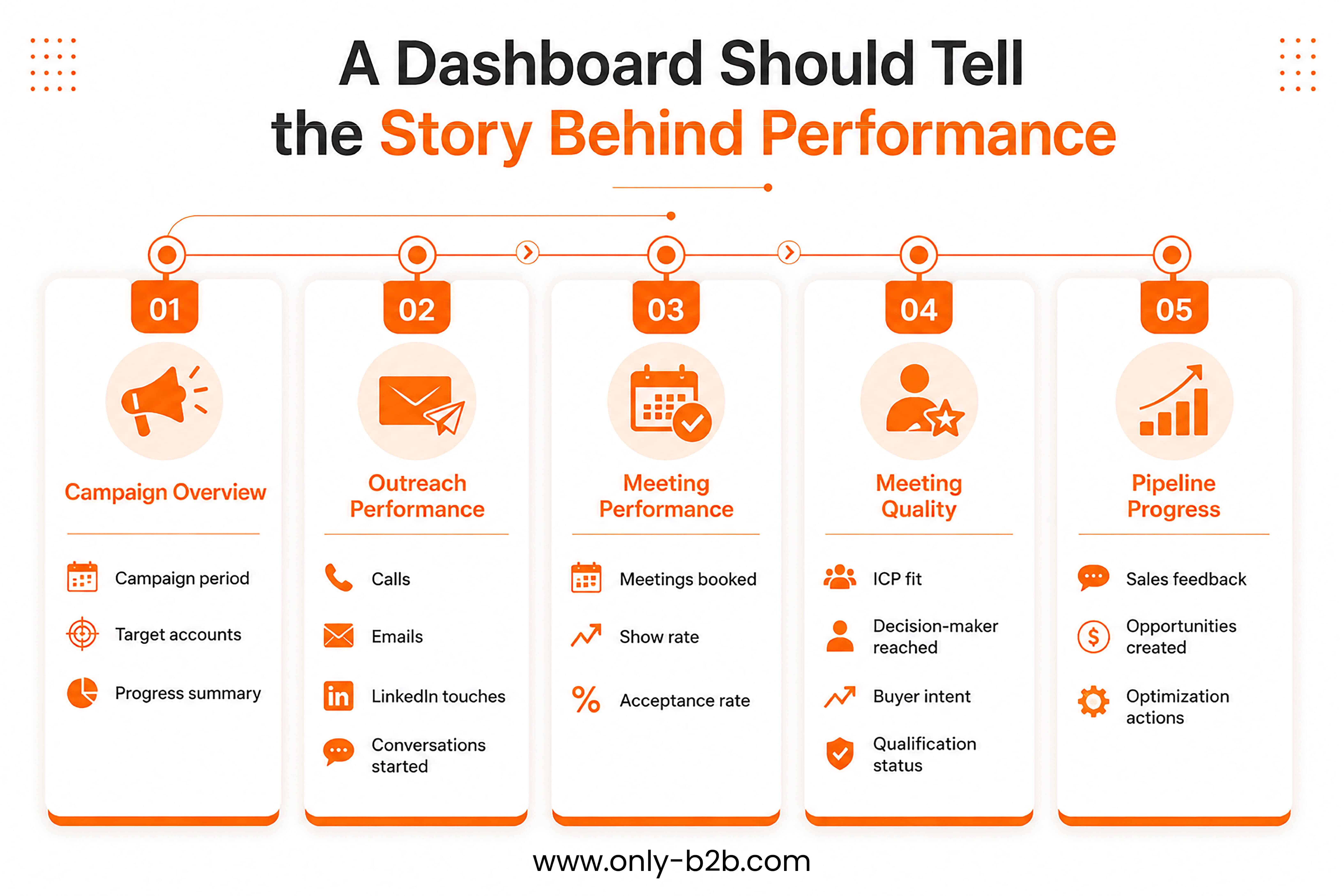 A Dashboard Should Tell the Story Behind Performance

01

Campaign Overview

Campaign period

Target accounts

Progress summary

02

Outreach Performance

Calls

Emails

LinkedIn touches

Conversations started

03

Meeting Performance

Meetings booked

Show rate

Acceptance rate

04

Meeting Quality

ICP fit

Decision-maker reached

Buyer intent

Qualification status

05

Pipeline Progress

Sales feedback

Opportunities created

Optimization actions

www.only-b2b.com